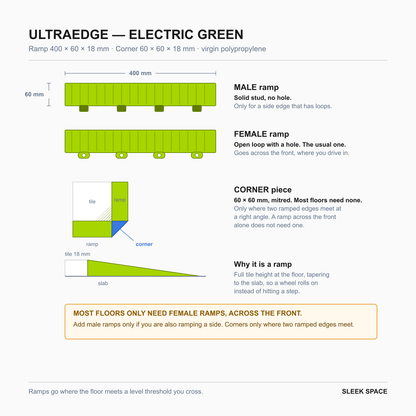 ULTRAEDGE — ELECTRIC GREEN
Ramp 400 × 60 × 18 mm · Corner 60 × 60 × 18 mm · virgin polypropylene

400 mm
60 mm

MALE ramp
Solid stud, no hole.
Only for a side edge that has loops.

FEMALE ramp
Open loop with a hole. The usual one.
Goes across the front, where you drive in.

tile
ramp
ramp
corner

CORNER piece
60 × 60 mm, mitred. Most floors need none.
Only where two ramped edges meet at a right angle. A ramp across the front alone does not need one.

tile 18 mm
slab

Why it is a ramp
Full tile height at the floor, tapering to the slab, so a wheel rolls on instead of hitting a step.

MOST FLOORS ONLY NEED FEMALE RAMPS, ACROSS THE FRONT.
Add male ramps only if you are also ramping a side. Corners only where two ramped edges meet.

Ramps go where the floor meets a level threshold you cross.
SLEEK SPACE